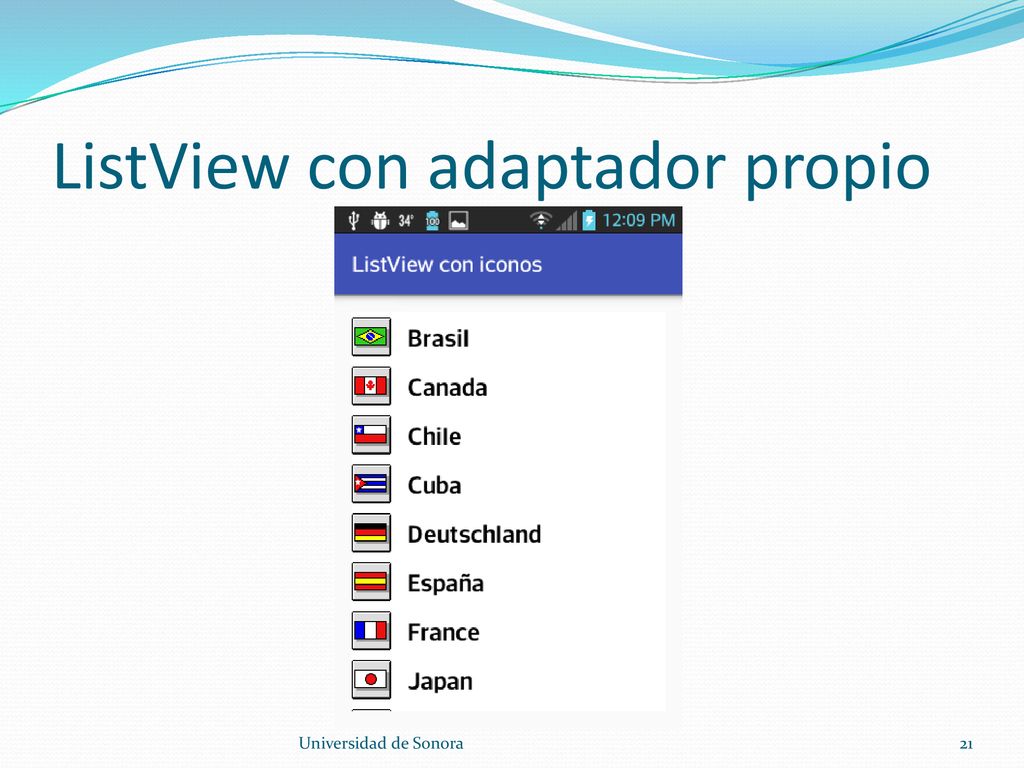 ListView con adaptador propio

34° 100 12:09 PM

ListView con iconos

Brasil

Canada

Chile

Cuba

Deutschland

España

France

Japan

Universidad de Sonora

21